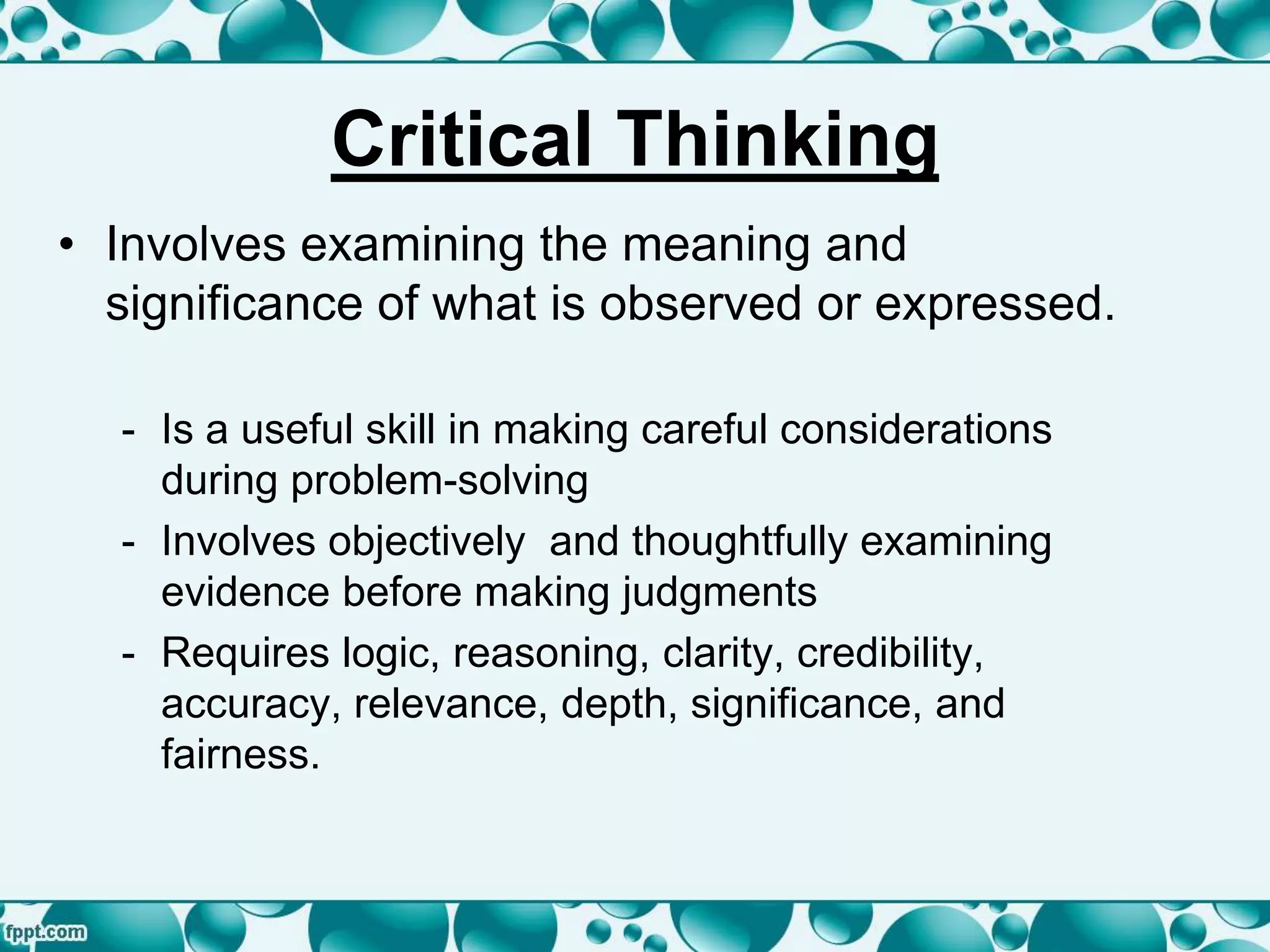 Critical Thinking

• Involves examining the meaning and significance of what is observed or expressed.

- Is a useful skill in making careful considerations during problem-solving
- Involves objectively and thoughtfully examining evidence before making judgments
- Requires logic, reasoning, clarity, credibility, accuracy, relevance, depth, significance, and fairness.

fppt.com